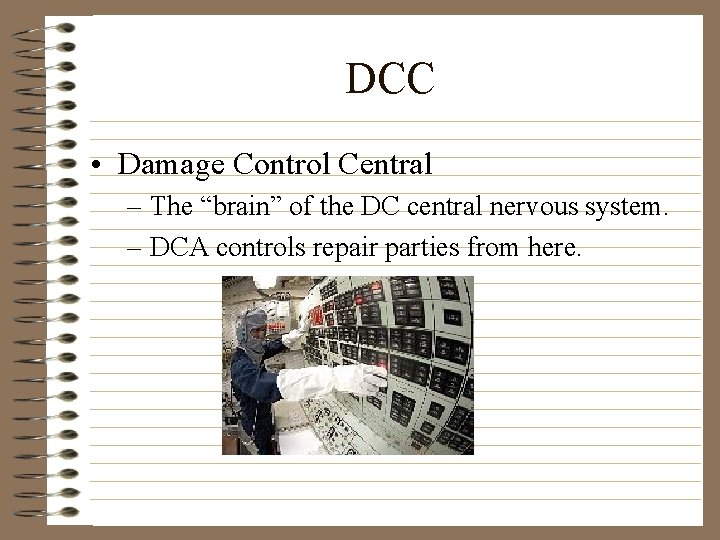 DCC

• Damage Control Central
– The “brain” of the DC central nervous system.
– DCA controls repair parties from here.